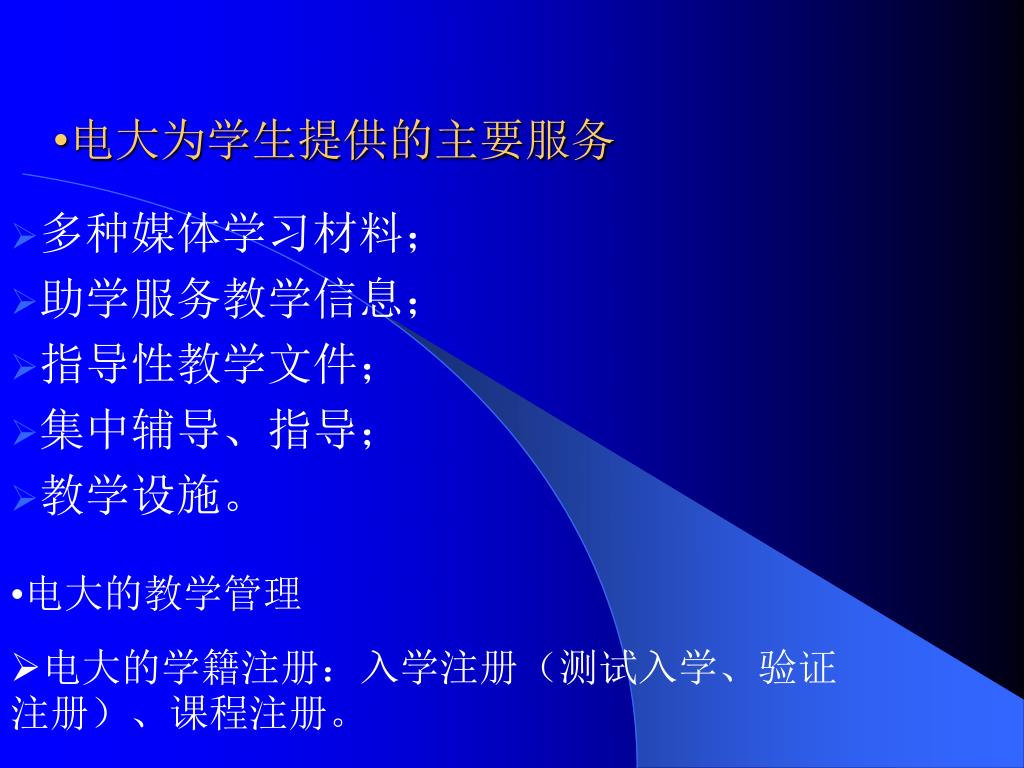 •电大为学生提供的主要服务

➢多种媒体学习材料；
➢助学服务教学信息；
➢指导性教学文件；
➢集中辅导、指导；
➢教学设施。

•电大的教学管理

➢电大的学籍注册：入学注册（测试入学、验证注册）、课程注册。